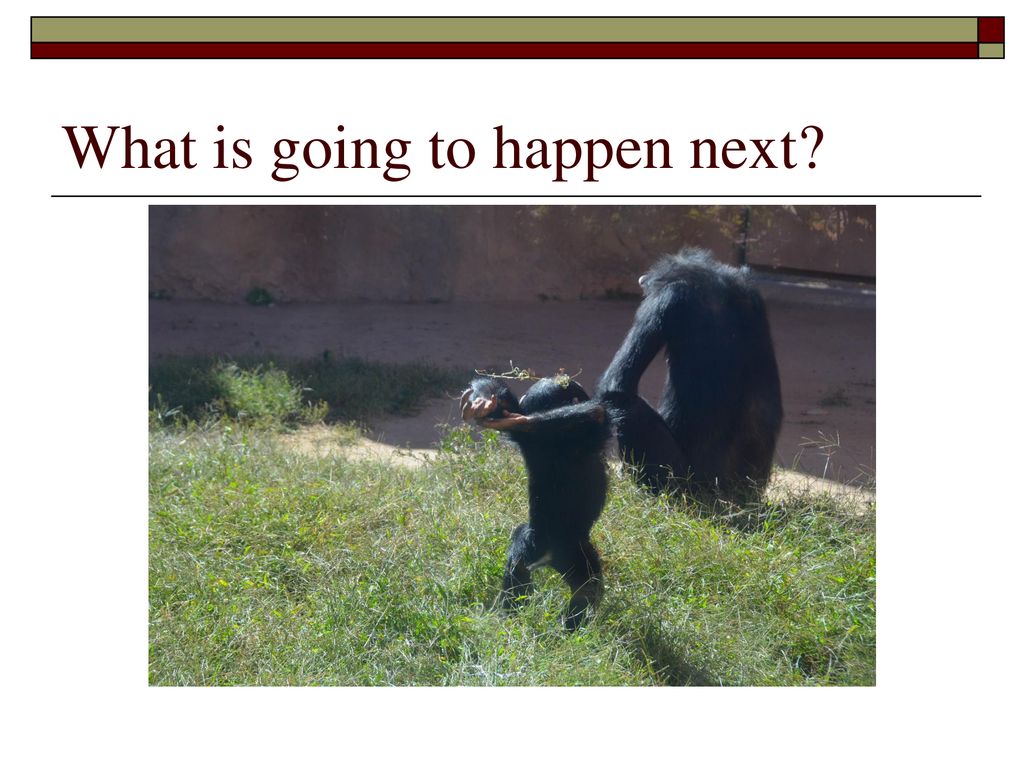 What is going to happen next?